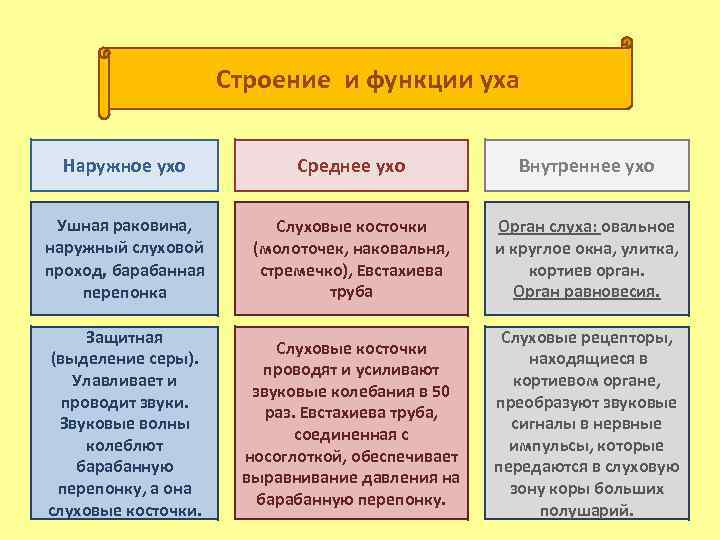 Строение и функции уха

| Наружное ухо | Среднее ухо | Внутреннее ухо |
|---|---|---|
| Ушная раковина, наружный слуховой проход, барабанная перепонка | Слуховые косточки (молоточек, наковальня, стремечко), Евстахиева труба | Орган слуха: овальное и круглое окна, улитка, кортиев орган. Орган равновесия. |
| Защитная (выделение серы). Улавливает и проводит звуки. Звуковые волны колеблют барабанную перепонку, а она слуховые косточки. | Слуховые косточки проводят и усиливают звуковые колебания в 50 раз. Евстахиева труба, соединенная с носоглоткой, обеспечивает выравнивание давления на барабанную перепонку. | Слуховые рецепторы, находящиеся в кортиевом органе, преобразуют звуковые сигналы в нервные импульсы, которые передаются в слуховую зону коры больших полушарий. |